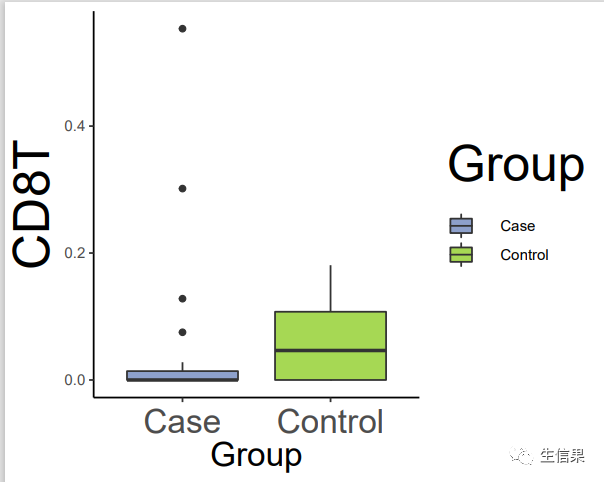 CD8T

0.4
0.2
0.0

Case
Control
Group

Group
Case
Control

生信果